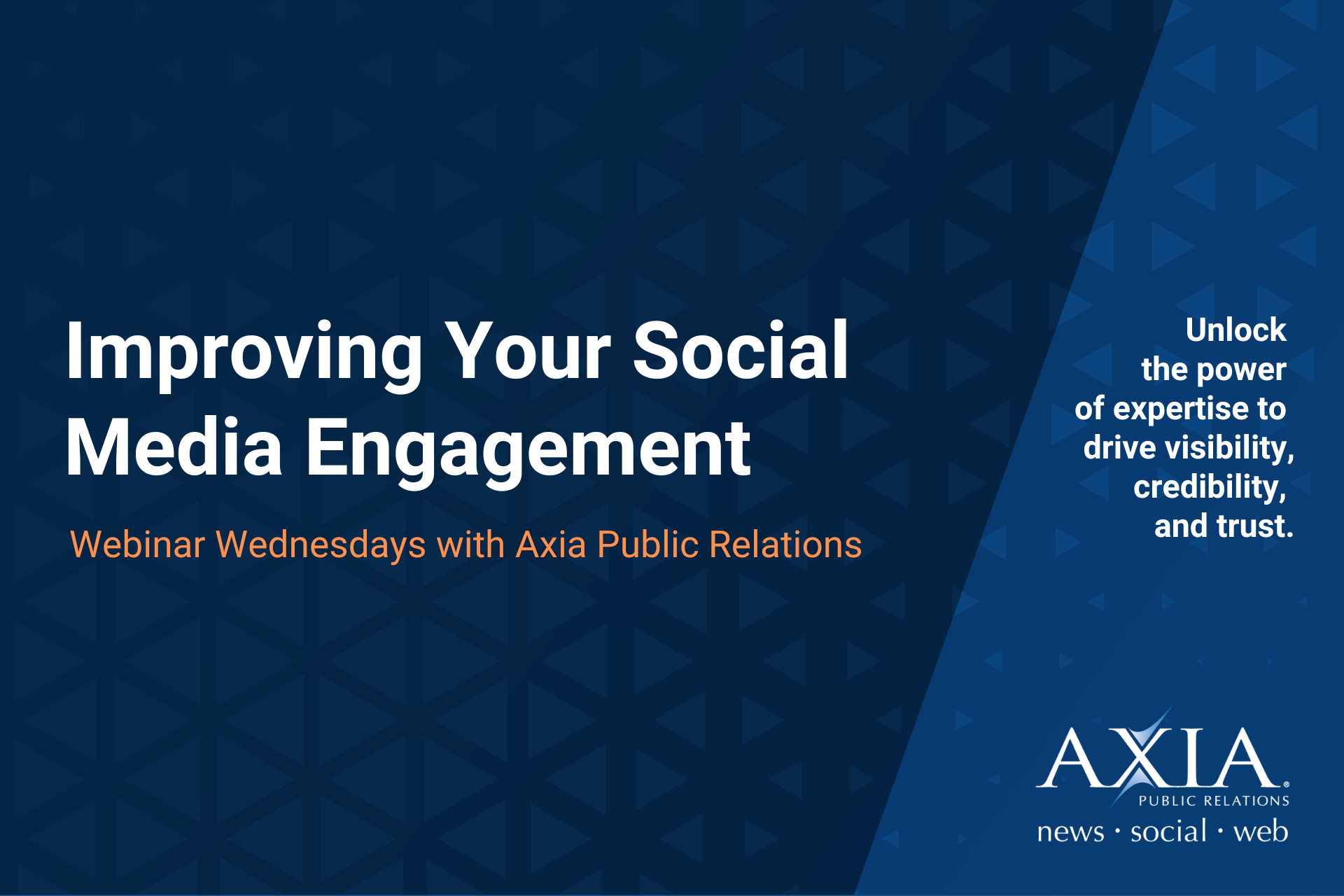 Improving Your Social Media Engagement

Webinar Wednesdays with Axia Public Relations

Unlock the power of expertise to drive visibility, credibility, and trust.

AXIA®
PUBLIC RELATIONS
news · social · web